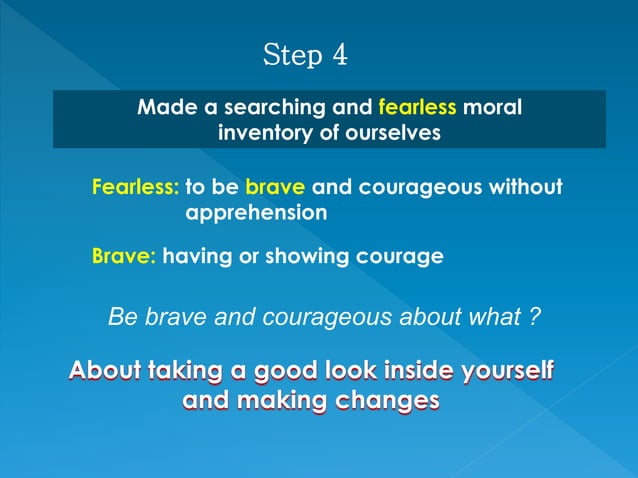 Step 4

Made a searching and fearless moral inventory of ourselves

Fearless: to be brave and courageous without apprehension

Brave: having or showing courage

Be brave and courageous about what ?

About taking a good look inside yourself and making changes